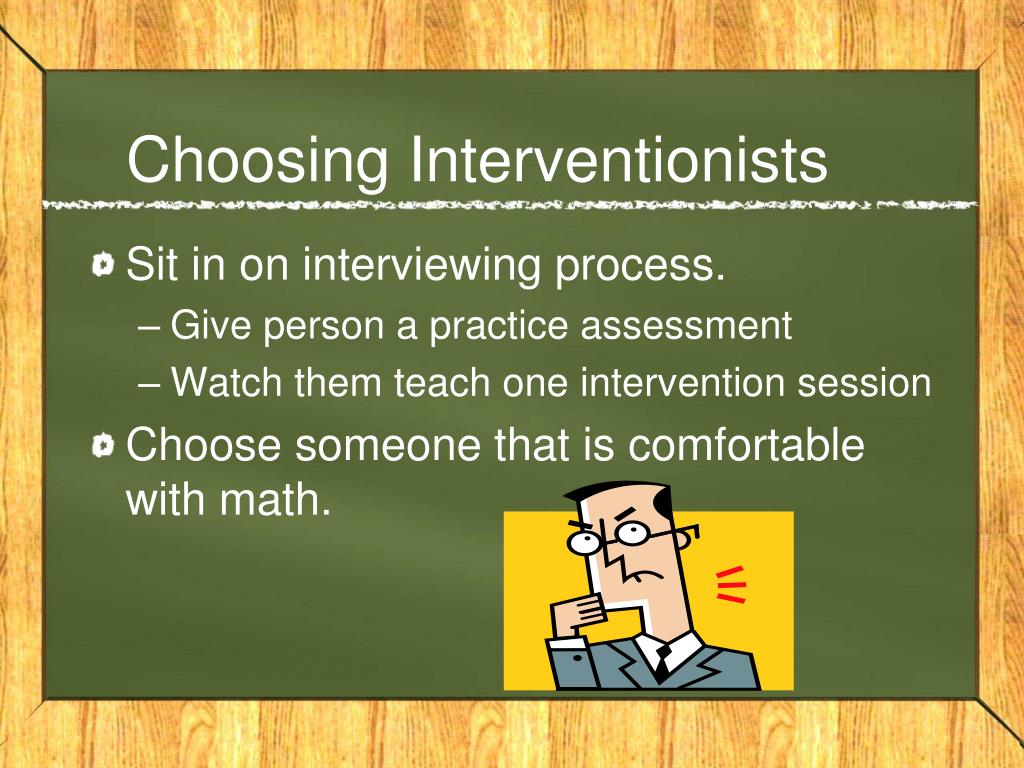 Choosing Interventionists

Sit in on interviewing process.

– Give person a practice assessment

– Watch them teach one intervention session

Choose someone that is comfortable with math.